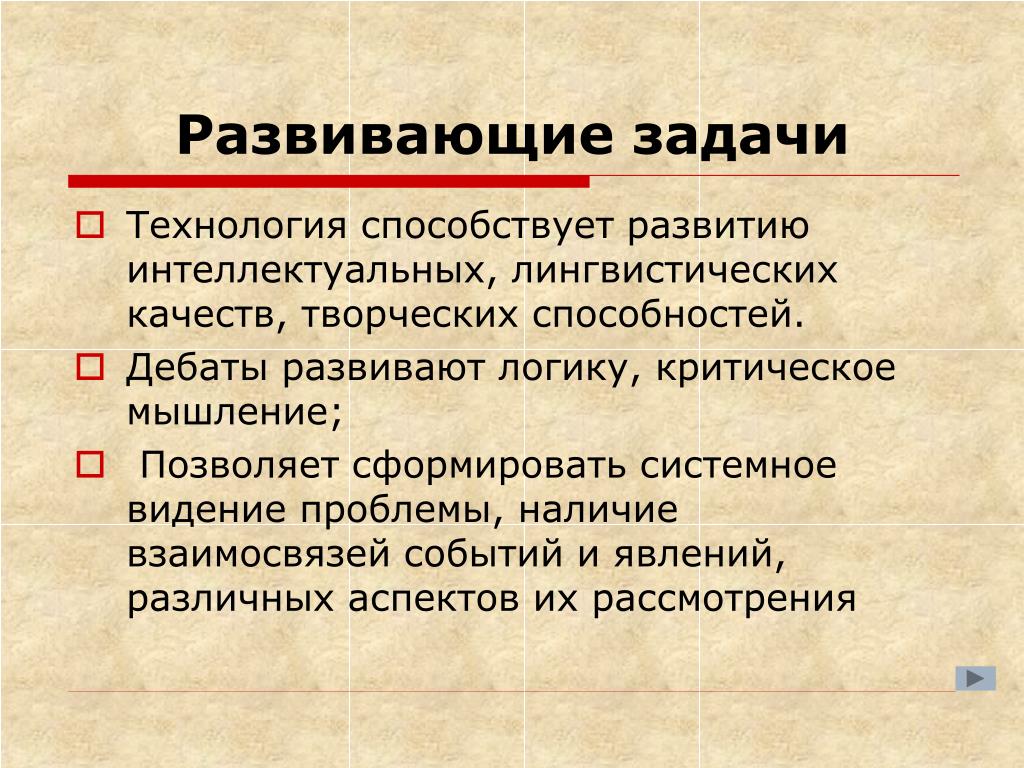 Развивающие задачи

Технология способствует развитию интеллектуальных, лингвистических качеств, творческих способностей.

Дебаты развивают логику, критическое мышление;

Позволяет сформировать системное видение проблемы, наличие взаимосвязей событий и явлений, различных аспектов их рассмотрения